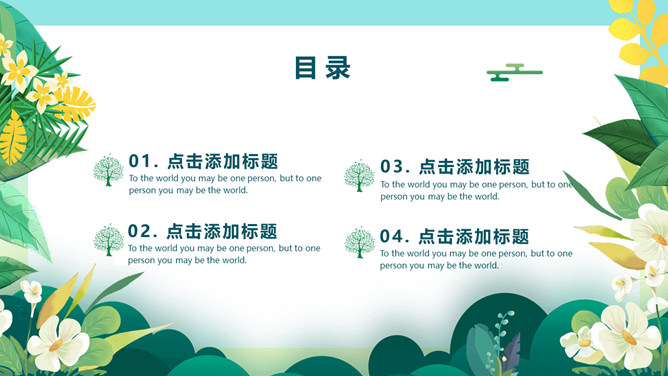 目录

01. 点击添加标题
To the world you may be one person, but to one person you may be the world.

02. 点击添加标题
To the world you may be one person, but to one person you may be the world.

03. 点击添加标题
To the world you may be one person, but to one person you may be the world.

04. 点击添加标题
To the world you may be one person, but to one person you may be the world.